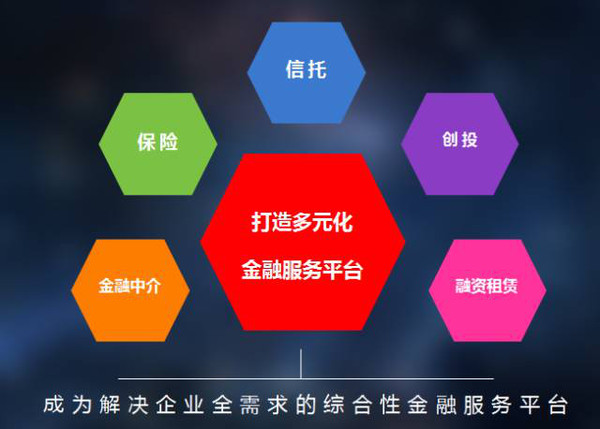 信托

保险

创投

打造多元化
金融服务平台

金融中介

融资租赁

成为解决企业全需求的综合性金融服务平台